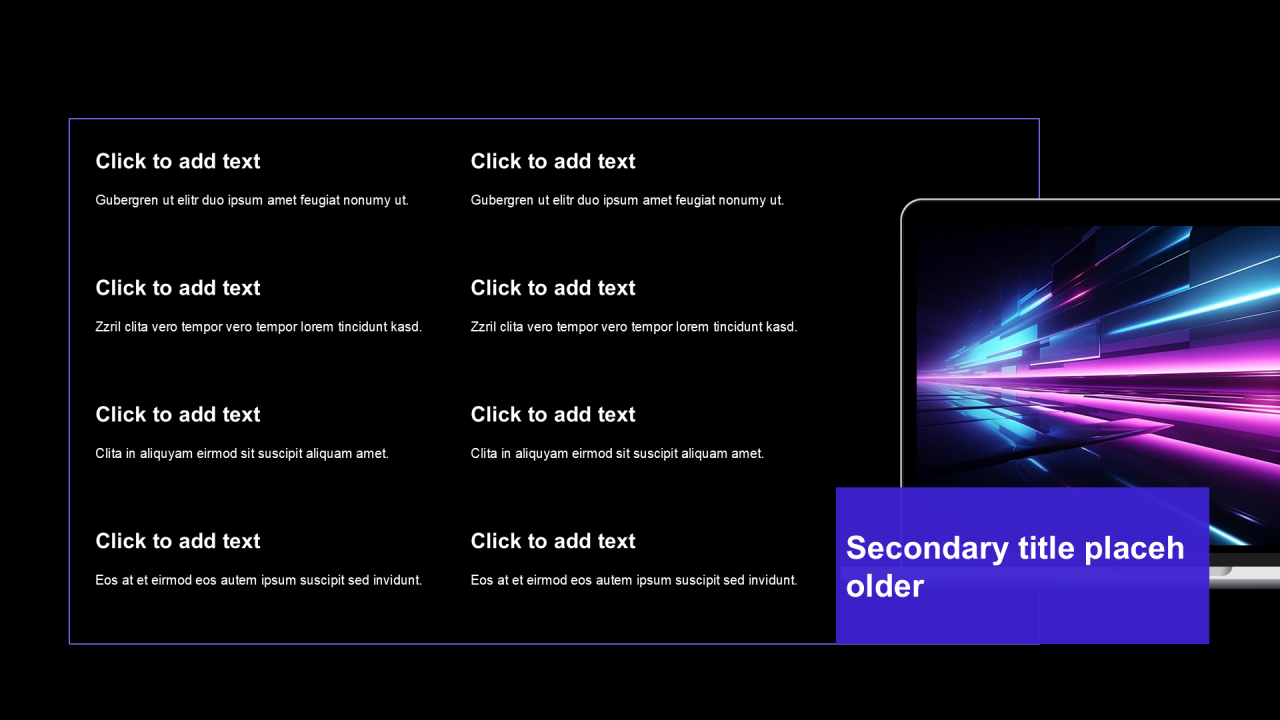 Click to add text

Gubergren ut elitr duo ipsum amet feugiat nonumy ut.

Click to add text

Zzril clita vero tempor vero tempor lorem tincidunt kasd.

Click to add text

Clita in aliquyam eirmod sit suscipit aliquam amet.

Click to add text

Eos at et eirmod eos autem ipsum suscipit sed invidunt.

Click to add text

Gubergren ut elitr duo ipsum amet feugiat nonumy ut.

Click to add text

Zzril clita vero tempor vero tempor lorem tincidunt kasd.

Click to add text

Clita in aliquyam eirmod sit suscipit aliquam amet.

Click to add text

Eos at et eirmod eos autem ipsum suscipit sed invidunt.

Secondary title placeh older